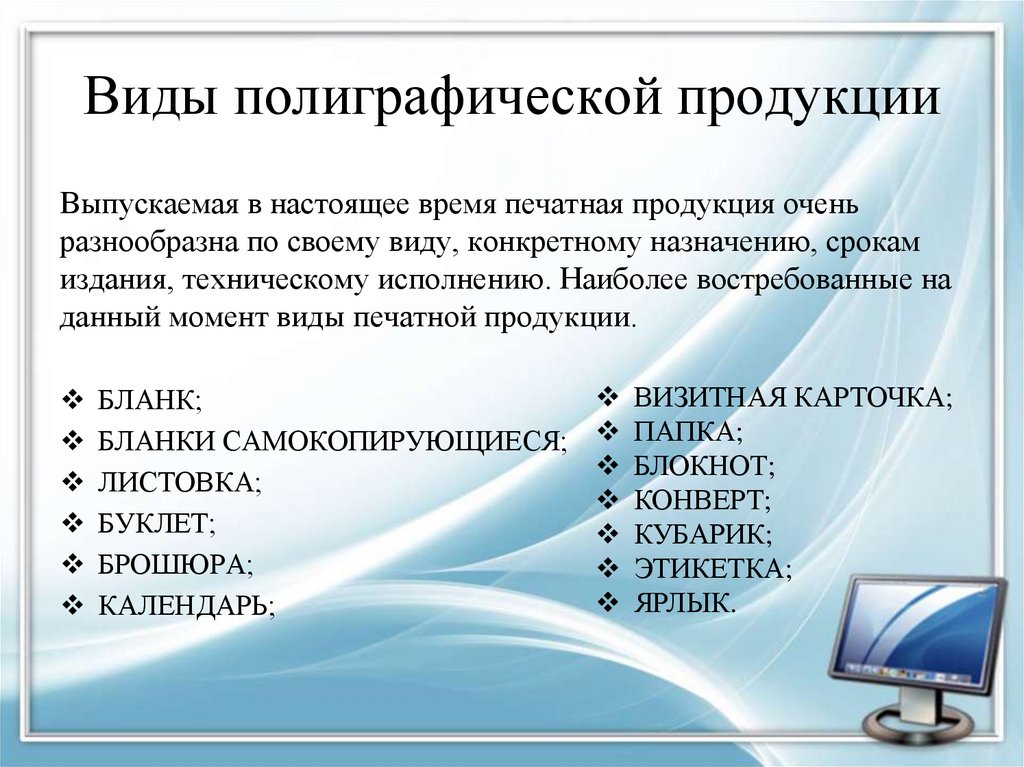 Виды полиграфической продукции

Выпускаемая в настоящее время печатная продукция очень разнообразна по своему виду, конкретному назначению, срокам издания, техническому исполнению. Наиболее востребованные на данный момент виды печатной продукции.

❖ БЛАНК;
❖ БЛАНКИ САМОКОПИРУЮЩИЕСЯ;
❖ ЛИСТОВКА;
❖ БУКЛЕТ;
❖ БРОШЮРА;
❖ КАЛЕНДАРЬ;

❖ ВИЗИТНАЯ КАРТОЧКА;
❖ ПАПКА;
❖ БЛОКНОТ;
❖ КОНВЕРТ;
❖ КУБАРИК;
❖ ЭТИКЕТКА;
❖ ЯРЛЫК.